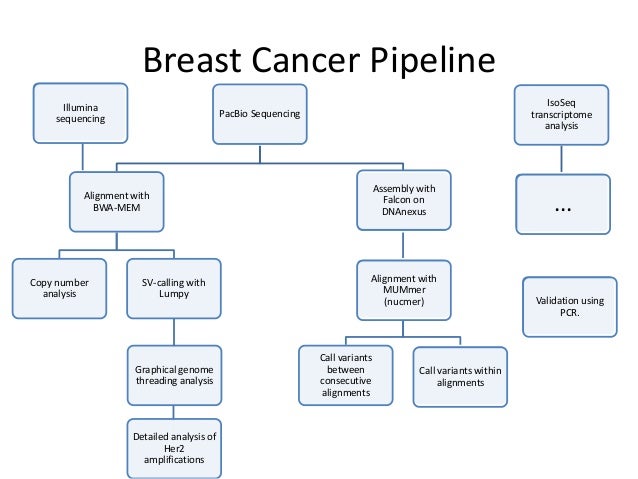 Breast Cancer Pipeline

Illumina sequencing

PacBio Sequencing

IsoSeq transcriptome analysis

Alignment with BWA-MEM

Assembly with Falcon on DNAnexus

...

Copy number analysis

SV-calling with Lumpy

Alignment with MUMmer (nucmer)

Validation using PCR.

Graphical genome threading analysis

Call variants between consecutive alignments

Call variants within alignments

Detailed analysis of Her2 amplifications